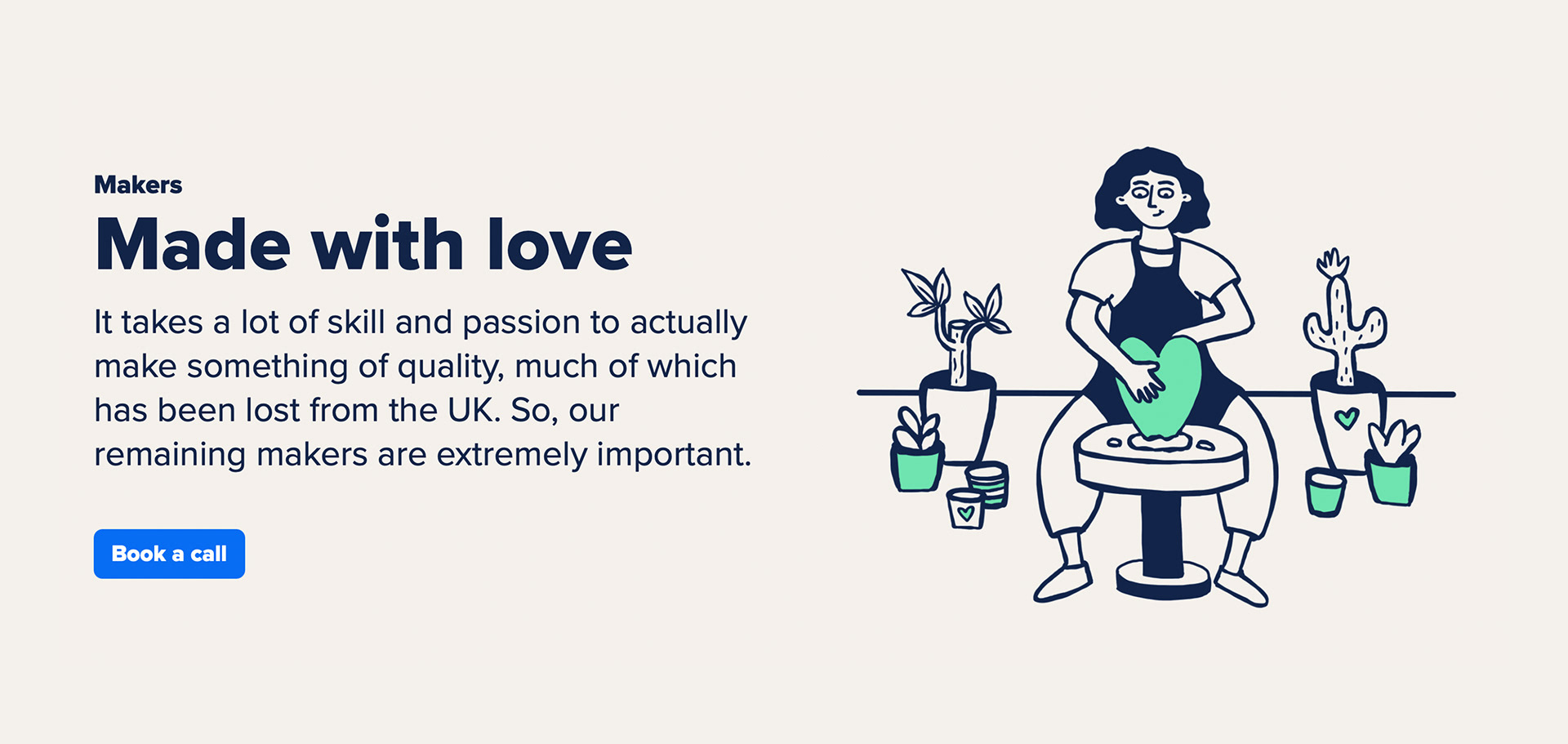 Makers

Made with love

It takes a lot of skill and passion to actually make something of quality, much of which has been lost from the UK. So, our remaining makers are extremely important.

Book a call